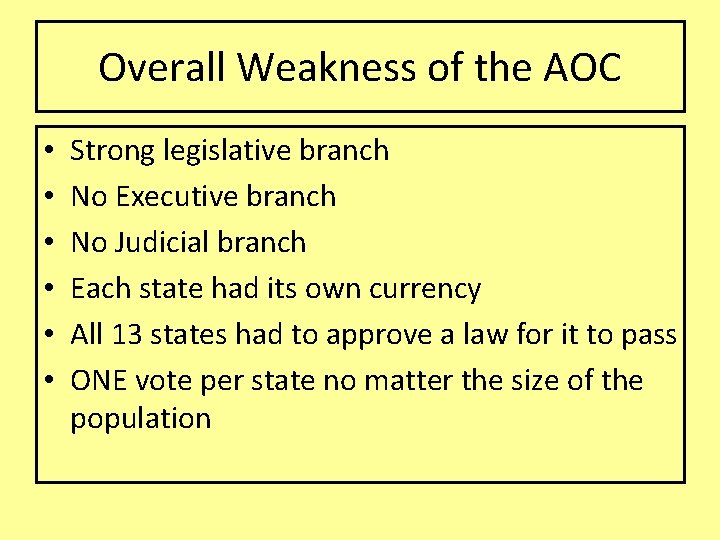 Overall Weakness of the AOC

• Strong legislative branch
• No Executive branch
• No Judicial branch
• Each state had its own currency
• All 13 states had to approve a law for it to pass
• ONE vote per state no matter the size of the population